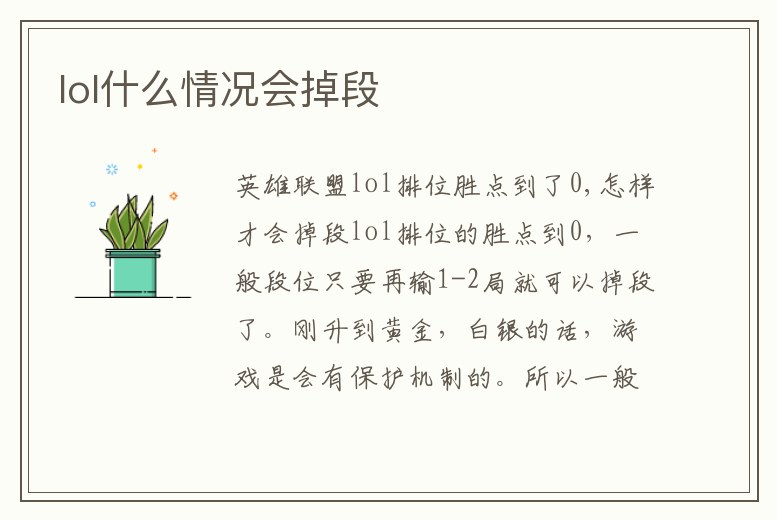 lol什么情况会掉段

英雄联盟lol排位胜点到了0,怎样才会掉段lol排位的胜点到0，一般段位只要再输1-2局就可以掉段了。刚升到黄金，白银的话，游戏是会有保护机制的。所以一般